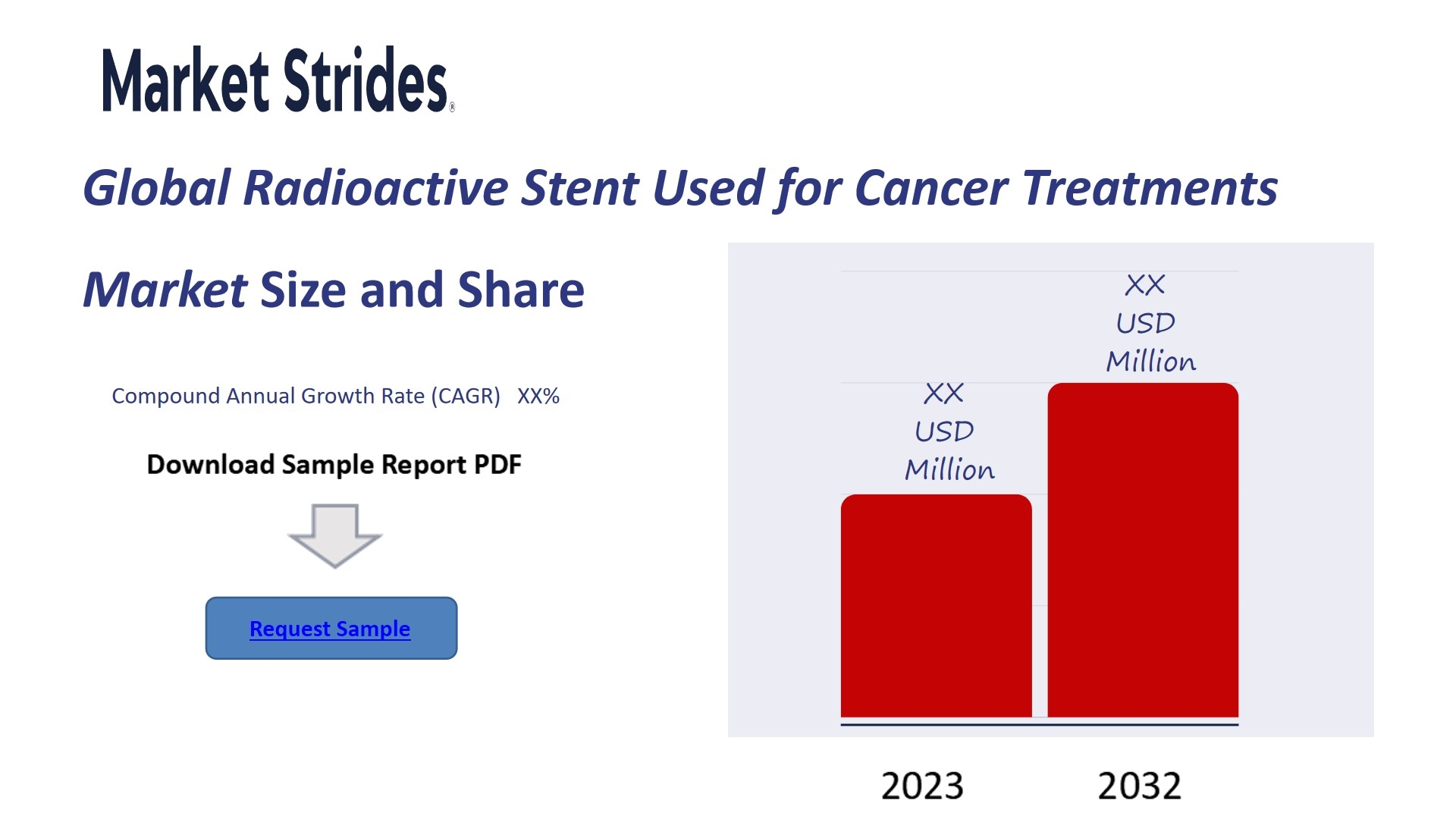 Market Strides®

Global Radioactive Stent Used for Cancer Treatments

Market Size and Share

Compound Annual Growth Rate (CAGR) XX%

Download Sample Report PDF

Request Sample

XX USD Million

XX USD Million

2023

2032